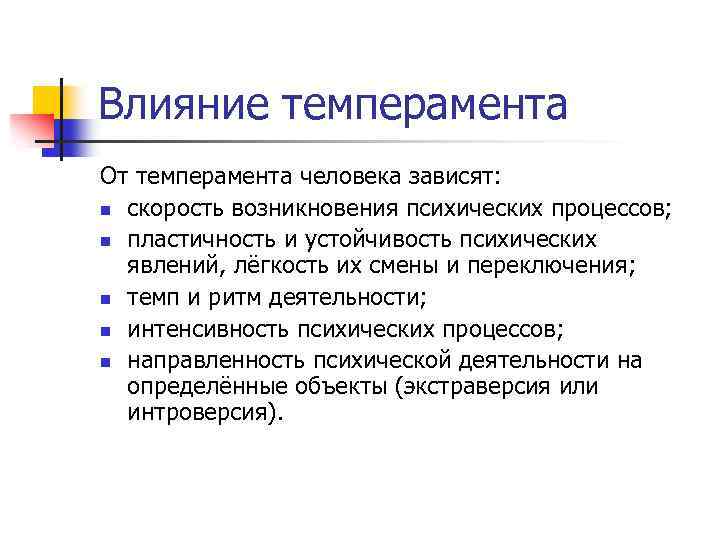 Влияние темперамента

От темперамента человека зависят:

- скорость возникновения психических процессов;
- пластичность и устойчивость психических явлений, лёгкость их смены и переключения;
- темп и ритм деятельности;
- интенсивность психических процессов;
- направленность психической деятельности на определённые объекты (экстраверсия или интроверсия).